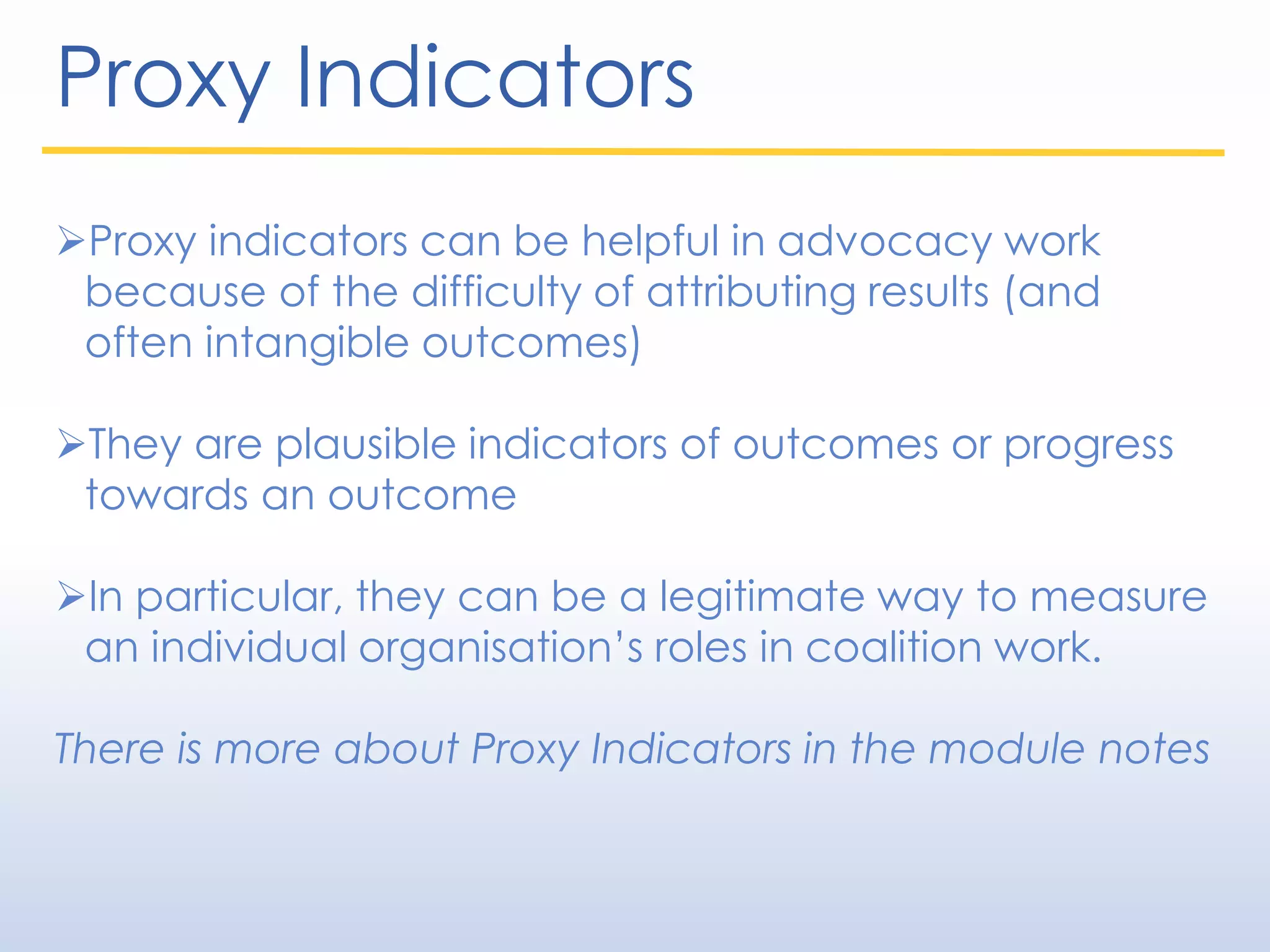 Proxy Indicators

➢Proxy indicators can be helpful in advocacy work because of the difficulty of attributing results (and often intangible outcomes)

➢They are plausible indicators of outcomes or progress towards an outcome

➢In particular, they can be a legitimate way to measure an individual organisation's roles in coalition work.

There is more about Proxy Indicators in the module notes